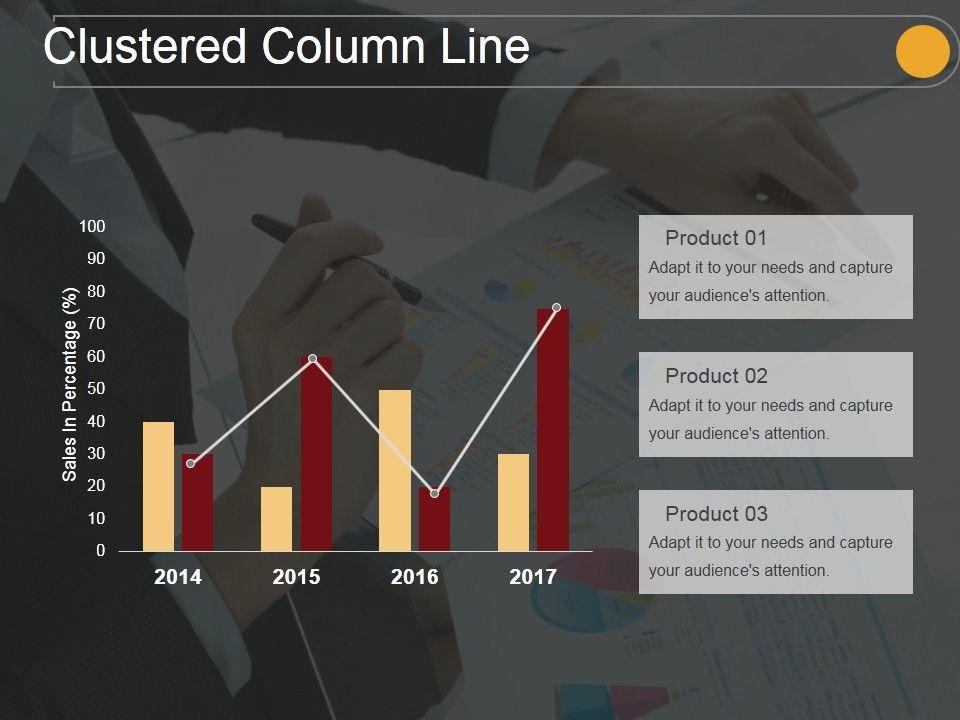 Clustered Column Line

Sales In Percentage (%)

100
90
80
70
60
50
40
30
20
10
0

2014
2015
2016
2017

Product 01
Adapt it to your needs and capture your audience's attention.

Product 02
Adapt it to your needs and capture your audience's attention.

Product 03
Adapt it to your needs and capture your audience's attention.